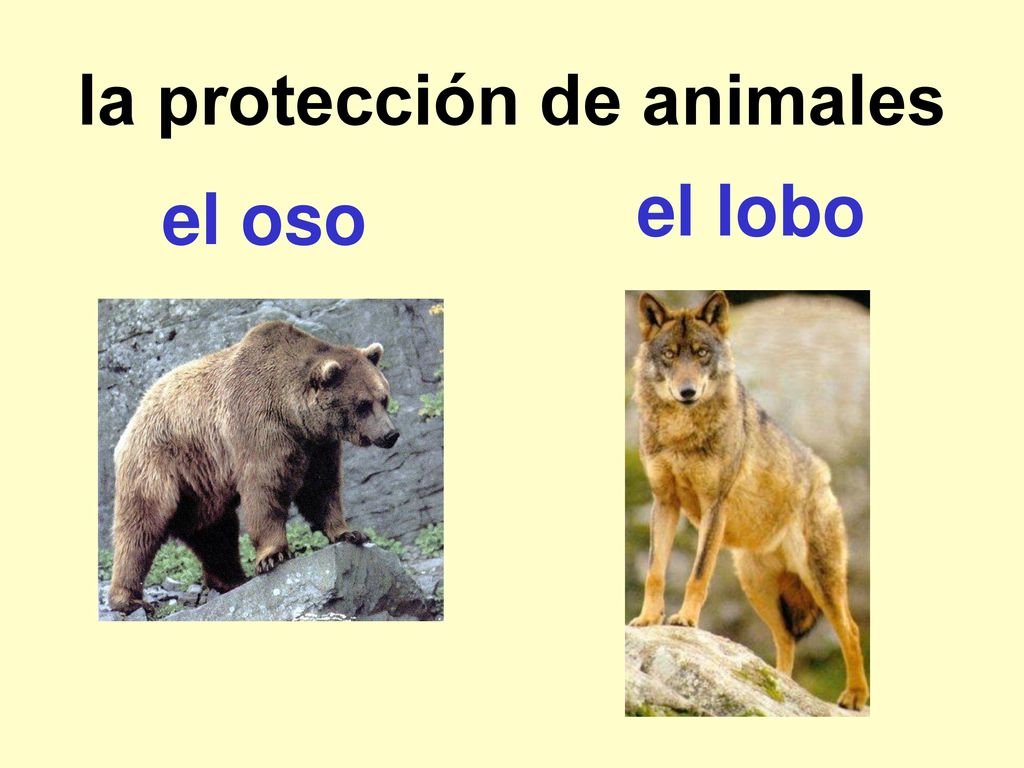 la protección de animales

el oso

el lobo